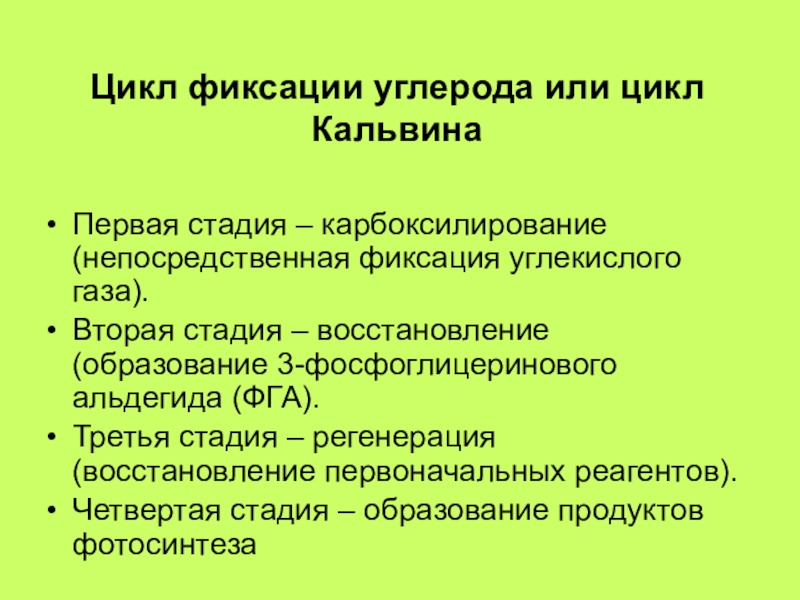 Цикл фиксации углерода или цикл Кальвина

• Первая стадия – карбоксилирование (непосредственная фиксация углекислого газа).
• Вторая стадия – восстановление (образование 3-фосфоглицеринового альдегида (ФГА).
• Третья стадия – регенерация (восстановление первоначальных реагентов).
• Четвертая стадия – образование продуктов фотосинтеза